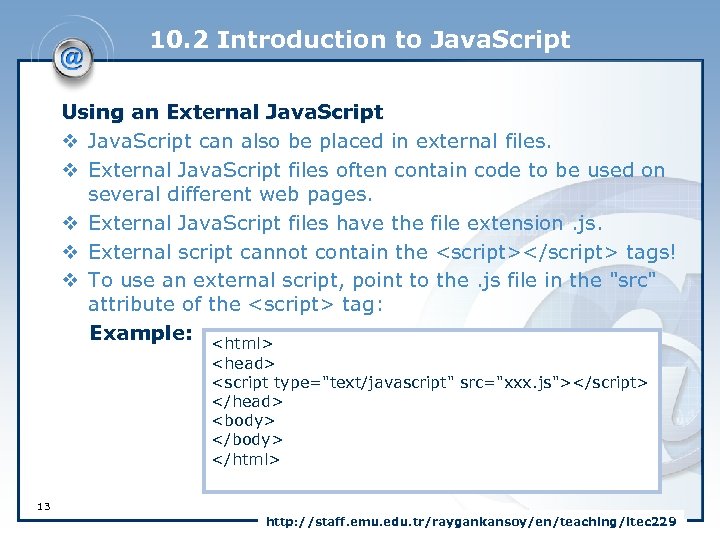 @

10.2 Introduction to JavaScript

Using an External JavaScript

❖ JavaScript can also be placed in external files.

❖ External JavaScript files often contain code to be used on several different web pages.

❖ External JavaScript files have the file extension .js.

❖ External script cannot contain the <script></script> tags!

❖ To use an external script, point to the .js file in the "src" attribute of the <script> tag:

Example:

<html>
<head>
<script type="text/javascript" src="xxx.js"></script>
</head>
<body>
</body>
</html>

13

http://staff.emu.edu.tr/raygankansoy/en/teaching/itec229